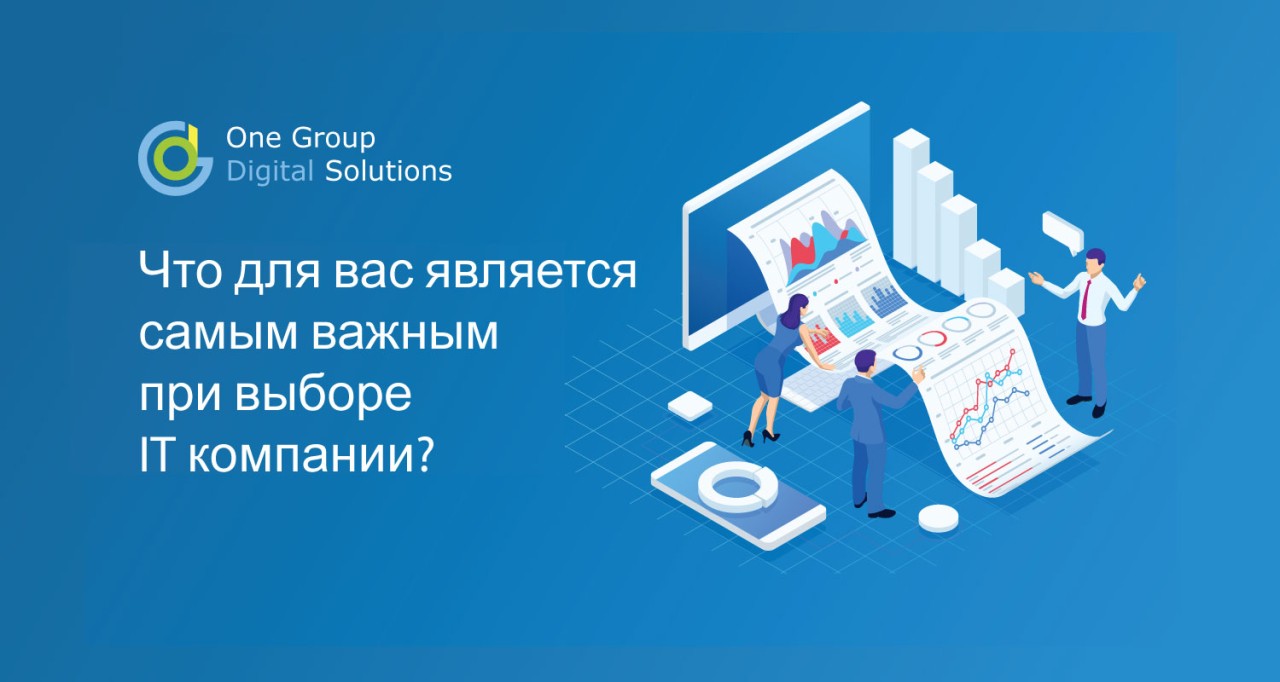 One Group
Digital Solutions

Что для вас является самым важным при выборе IT компании?